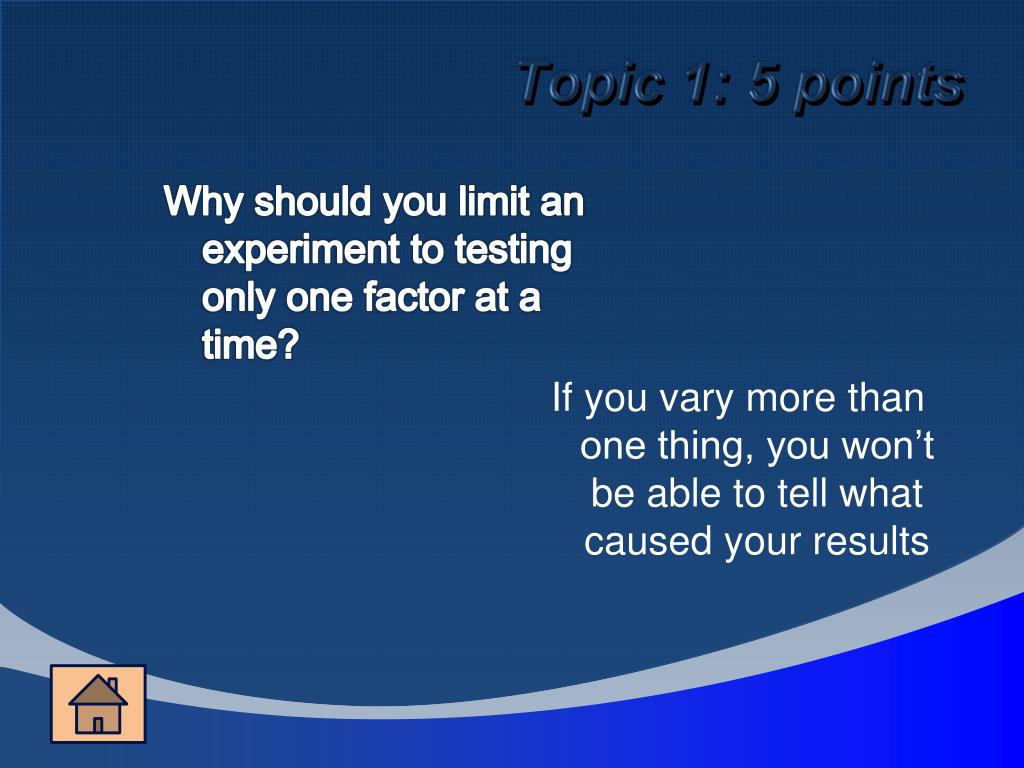 Topic 1: 5 points

Why should you limit an experiment to testing only one factor at a time?

If you vary more than one thing, you won’t be able to tell what caused your results